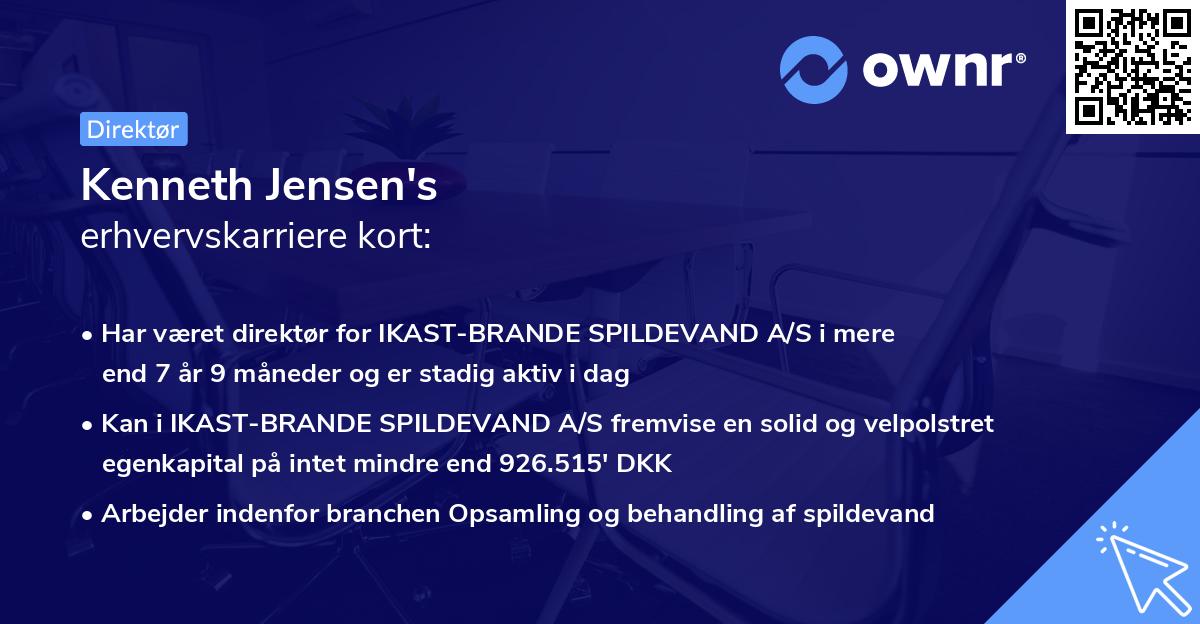 ownr®

Direktør

Kenneth Jensen's
erhvervskarriere kort:

• Har været direktør for IKAST-BRANDE SPILDEVAND A/S i mere end 7 år 9 måneder og er stadig aktiv i dag

• Kan i IKAST-BRANDE SPILDEVAND A/S fremvise en solid og velpolstret egenkapital på intet mindre end 926.515' DKK

• Arbejder indenfor branchen Opsamling og behandling af spildevand